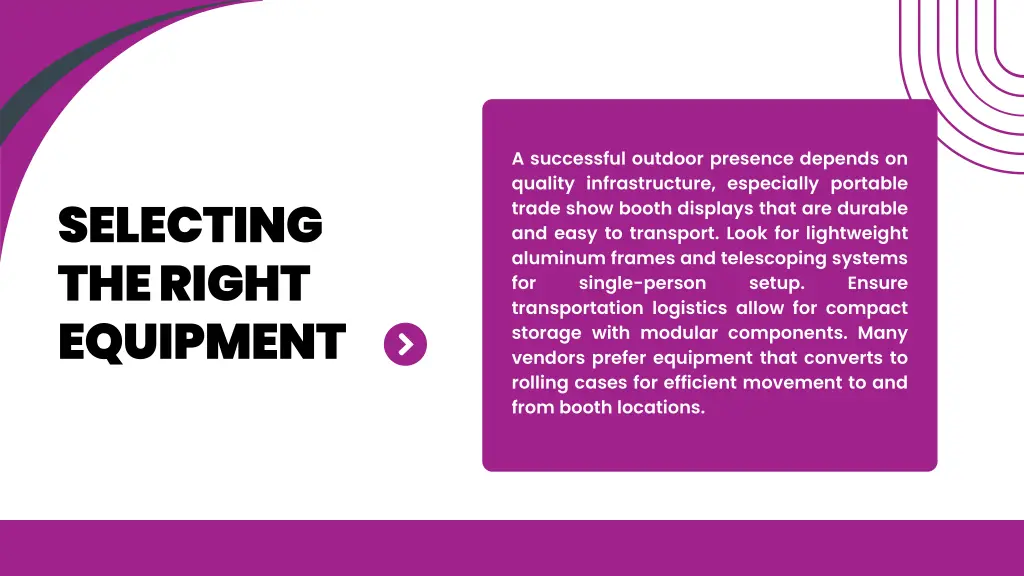 SELECTING THE RIGHT EQUIPMENT

A successful outdoor presence depends on quality infrastructure, especially portable trade show booth displays that are durable and easy to transport. Look for lightweight aluminum frames and telescoping systems for single-person setup. Ensure transportation logistics allow for compact storage with modular components. Many vendors prefer equipment that converts to rolling cases for efficient movement to and from booth locations.